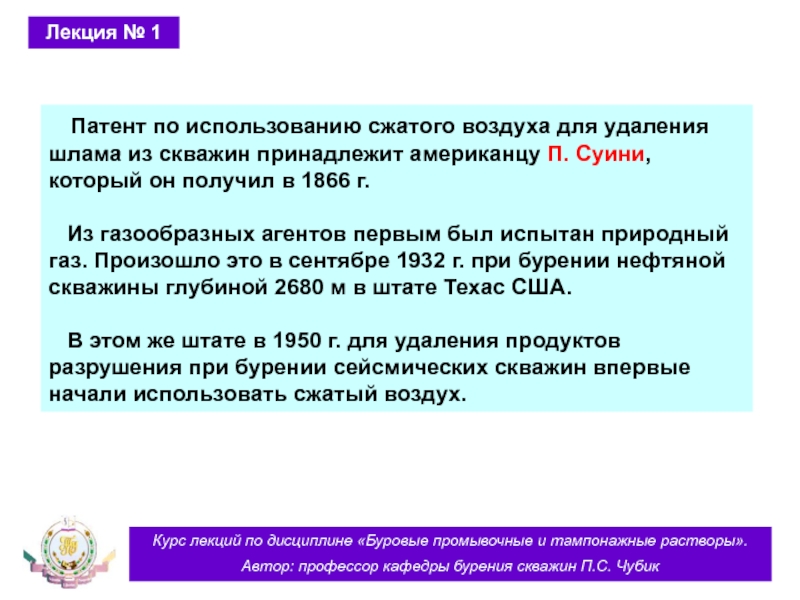 Лекция № 1

Патент по использованию сжатого воздуха для удаления шлама из скважин принадлежит американцу П. Суини, который он получил в 1866 г.

Из газообразных агентов первым был испытан природный газ. Произошло это в сентябре 1932 г. при бурении нефтяной скважины глубиной 2680 м в штате Техас США.

В этом же штате в 1950 г. для удаления продуктов разрушения при бурении сейсмических скважин впервые начали использовать сжатый воздух.

Курс лекций по дисциплине «Буровые промывочные и тампонажные растворы».
Автор: профессор кафедры бурения скважин П.С. Чубик